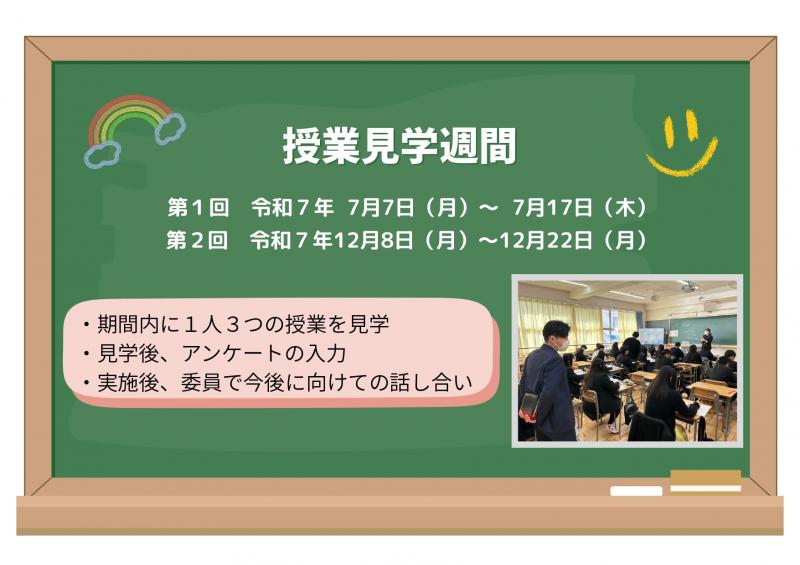 授業見学週間

第１回　令和７年 7月7日（月）～ 7月17日（木）
第２回　令和７年12月8日（月）～12月22日（月）

・期間内に１人３つの授業を見学
・見学後、アンケートの入力
・実施後、委員で今後に向けての話し合い